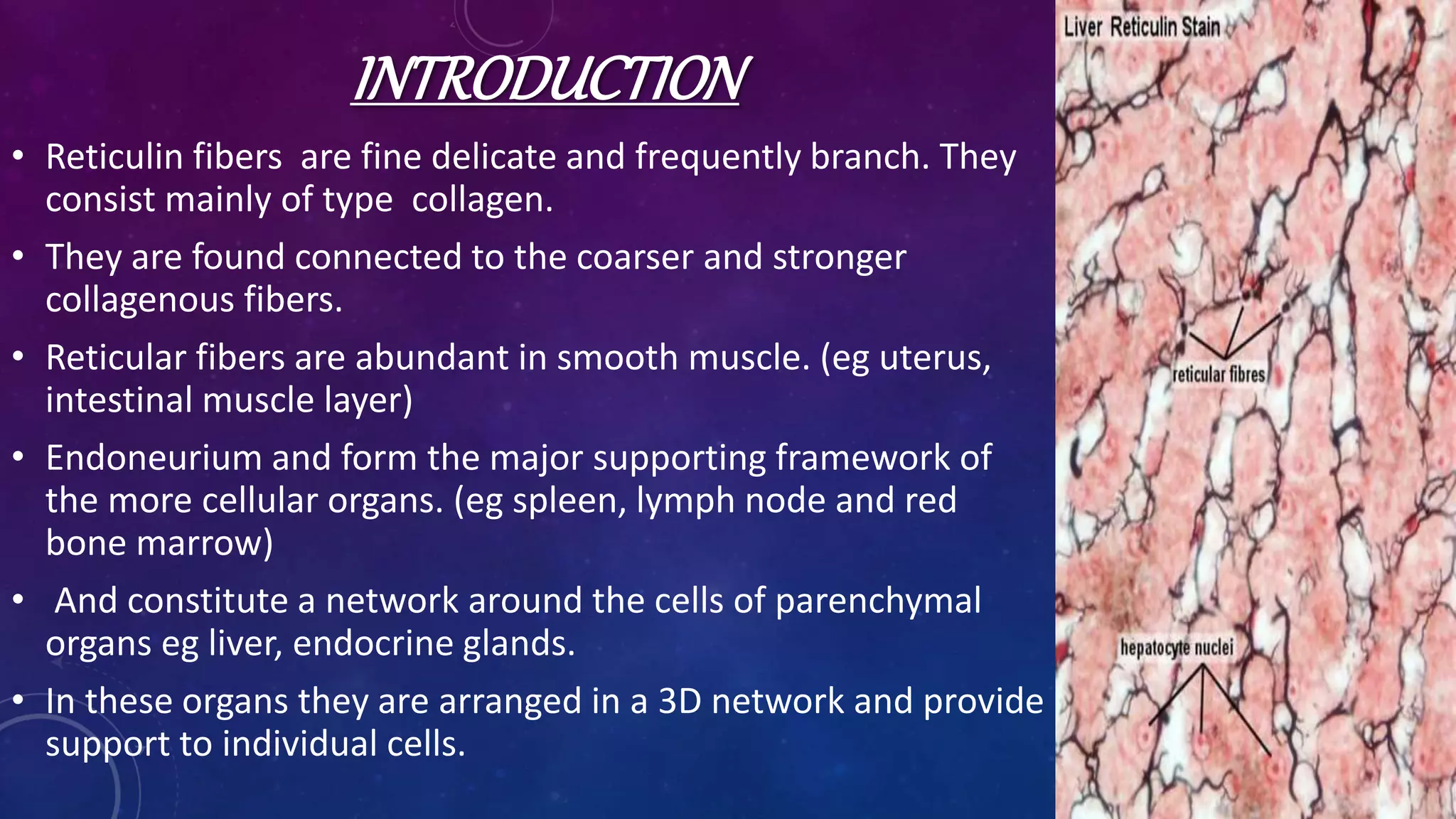 INTRODUCTION

• Reticulin fibers are fine delicate and frequently branch. They consist mainly of type collagen.

• They are found connected to the coarser and stronger collagenous fibers.

• Reticular fibers are abundant in smooth muscle. (eg uterus, intestinal muscle layer)

• Endoneurium and form the major supporting framework of the more cellular organs. (eg spleen, lymph node and red bone marrow)

• And constitute a network around the cells of parenchymal organs eg liver, endocrine glands.

• In these organs they are arranged in a 3D network and provide support to individual cells.

Liver Reticulin Stain

reticular fibres

hepatocyte nuclei